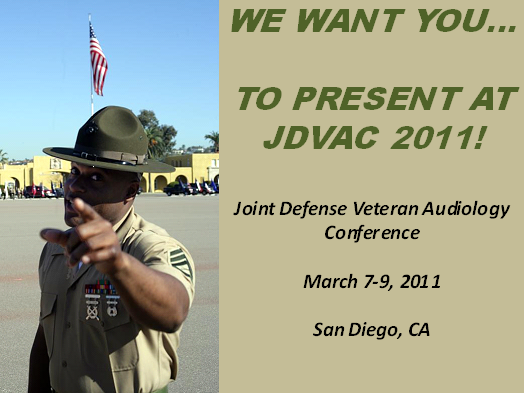 WE WANT YOU...

TO PRESENT AT JDVAC 2011!

Joint Defense Veteran Audiology Conference

March 7-9, 2011

San Diego, CA